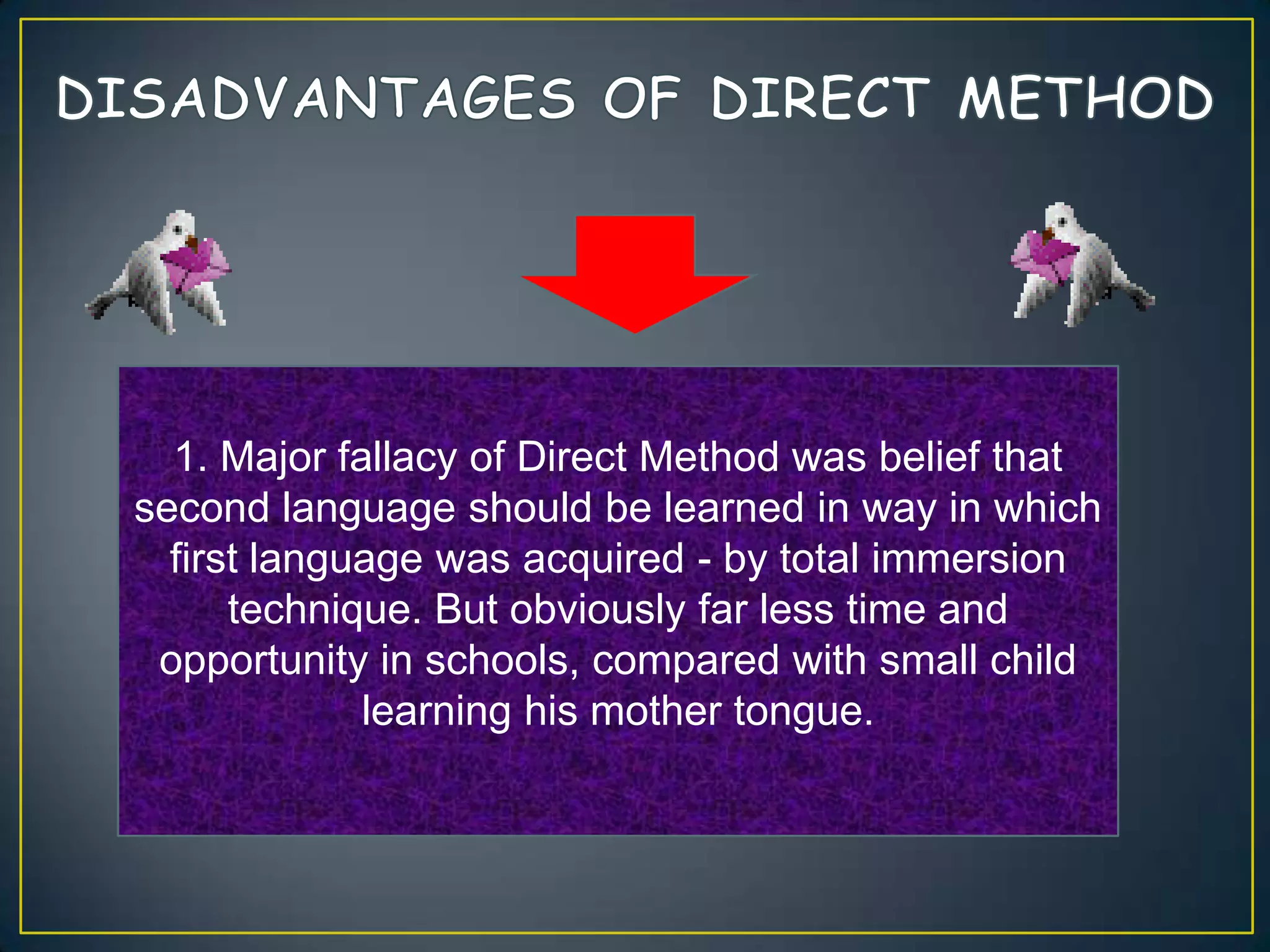 DISADVANTAGES OF DIRECT METHOD

1. Major fallacy of Direct Method was belief that second language should be learned in way in which first language was acquired - by total immersion technique. But obviously far less time and opportunity in schools, compared with small child learning his mother tongue.